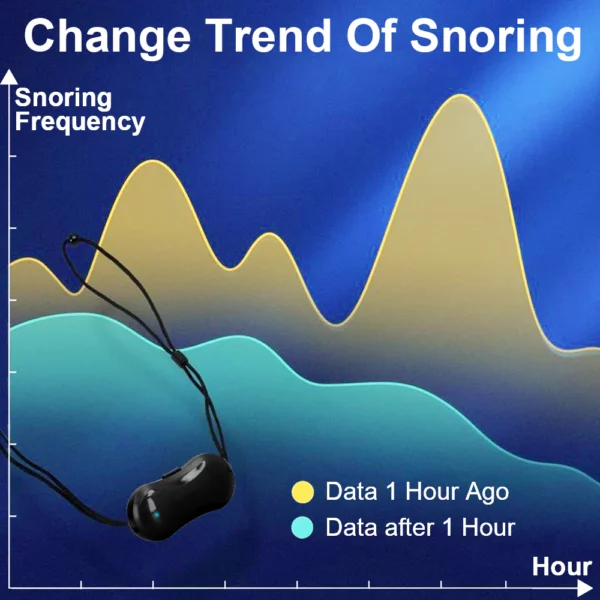 Change Trend Of Snoring

Snoring Frequency

Data 1 Hour Ago

Data after 1 Hour

Hour